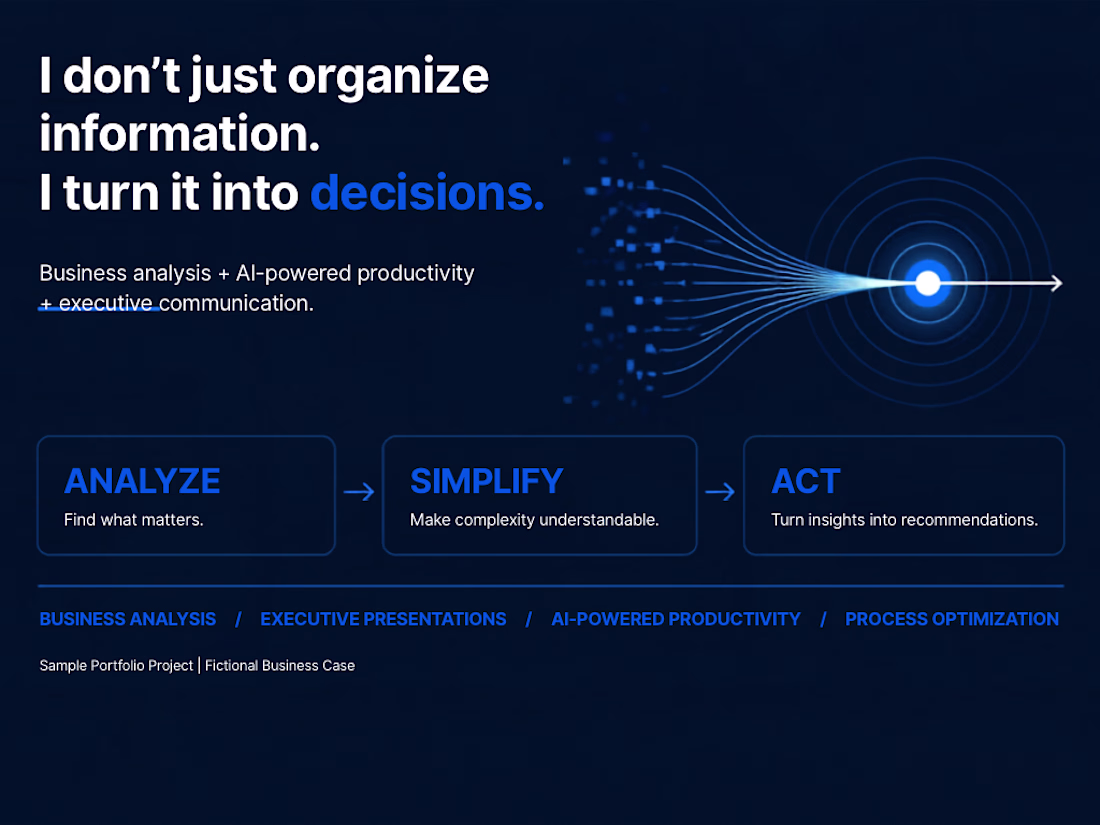 I don't just organize information.
I turn it into decisions.

Business analysis + AI-powered productivity + executive communication.

ANALYZE
Find what matters.

→

SIMPLIFY
Make complexity understandable.

→

ACT
Turn insights into recommendations.

BUSINESS ANALYSIS / EXECUTIVE PRESENTATIONS / AI-POWERED PRODUCTIVITY / PROCESS OPTIMIZATION

Sample Portfolio Project | Fictional Business Case